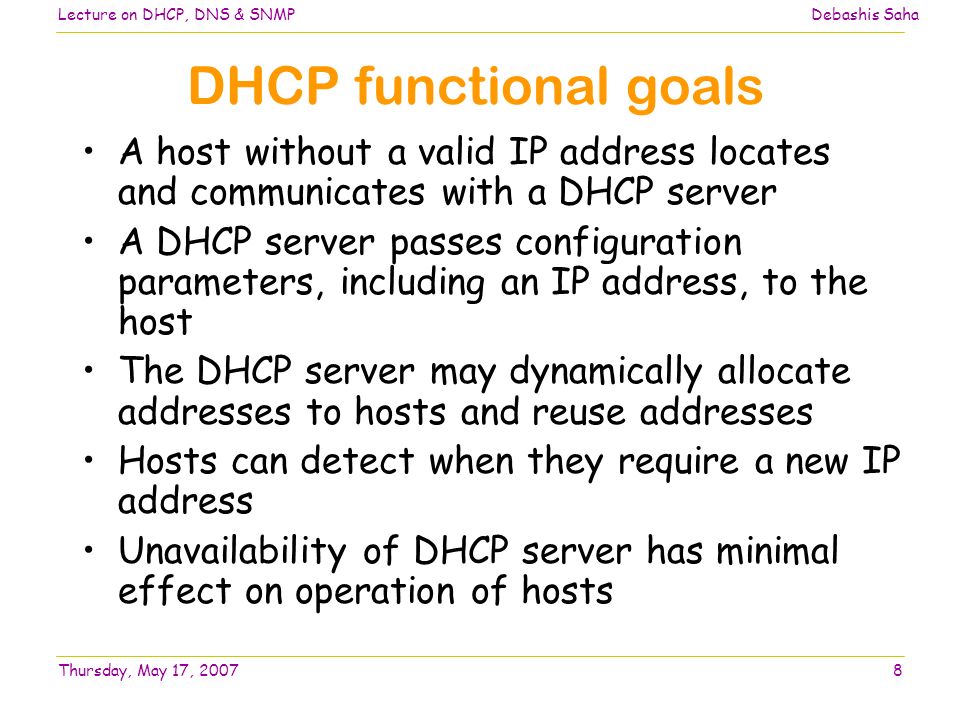 Lecture on DHCP, DNS & SNMP

Debashis Saha

DHCP functional goals

• A host without a valid IP address locates and communicates with a DHCP server

• A DHCP server passes configuration parameters, including an IP address, to the host

• The DHCP server may dynamically allocate addresses to hosts and reuse addresses

• Hosts can detect when they require a new IP address

• Unavailability of DHCP server has minimal effect on operation of hosts

Thursday, May 17, 2007

8